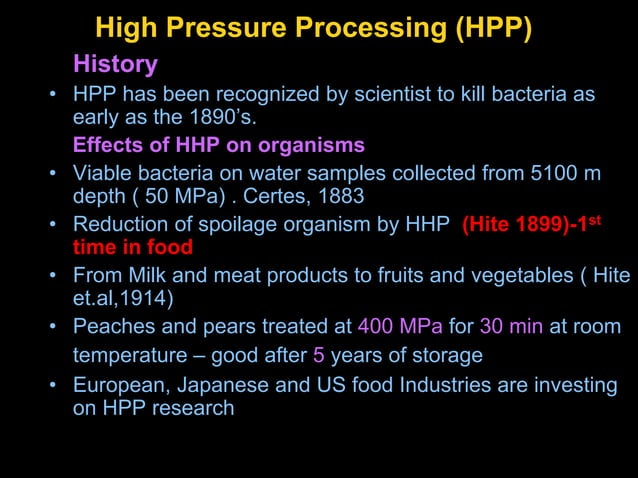 High Pressure Processing (HPP)

History

• HPP has been recognized by scientist to kill bacteria as early as the 1890's.

Effects of HHP on organisms

• Viable bacteria on water samples collected from 5100 m depth ( 50 MPa) . Certes, 1883

• Reduction of spoilage organism by HHP (Hite 1899)-1$^{st}$ time in food

• From Milk and meat products to fruits and vegetables ( Hite et.al,1914)

• Peaches and pears treated at 400 MPa for 30 min at room temperature – good after 5 years of storage

• European, Japanese and US food Industries are investing on HPP research